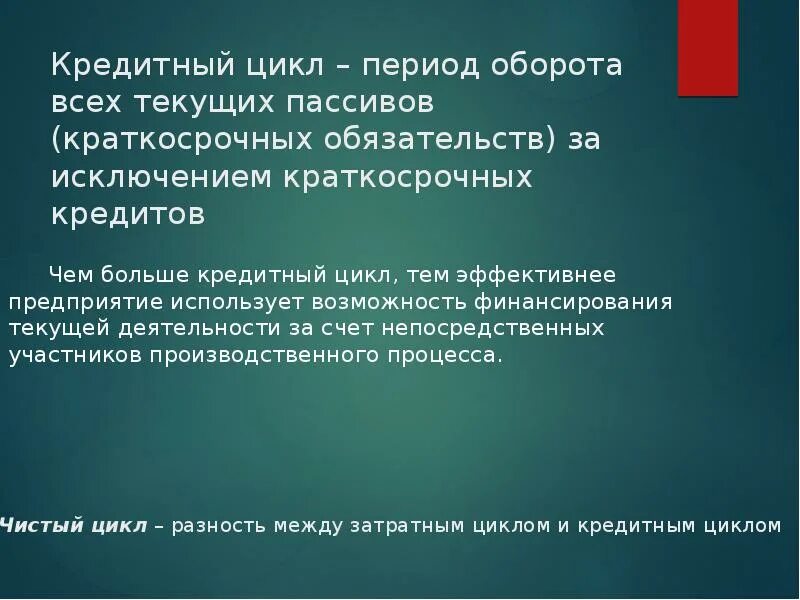 Кредитный цикл – период оборота всех текущих пассивов (краткосрочных обязательств) за исключением краткосрочных кредитов

Чем больше кредитный цикл, тем эффективнее предприятие использует возможность финансирования текущей деятельности за счет непосредственных участников производственного процесса.

Чистый цикл – разность между затратным циклом и кредитным циклом